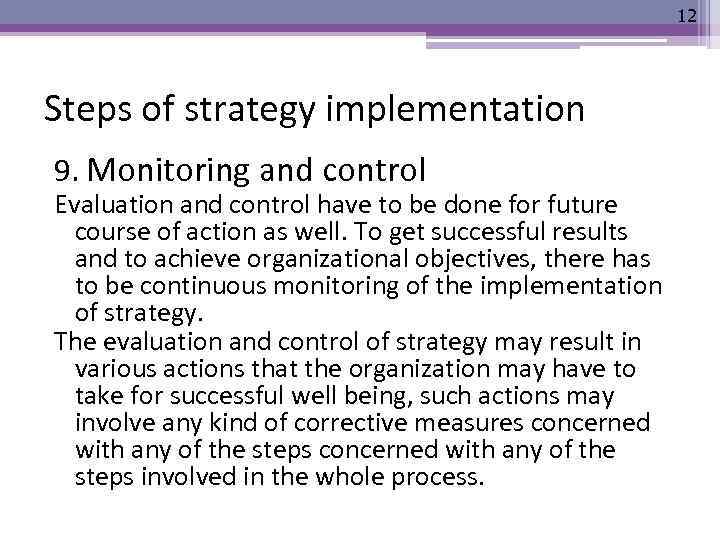 12

Steps of strategy implementation

9. Monitoring and control

Evaluation and control have to be done for future course of action as well. To get successful results and to achieve organizational objectives, there has to be continuous monitoring of the implementation of strategy.

The evaluation and control of strategy may result in various actions that the organization may have to take for successful well being, such actions may involve any kind of corrective measures concerned with any of the steps concerned with any of the steps involved in the whole process.